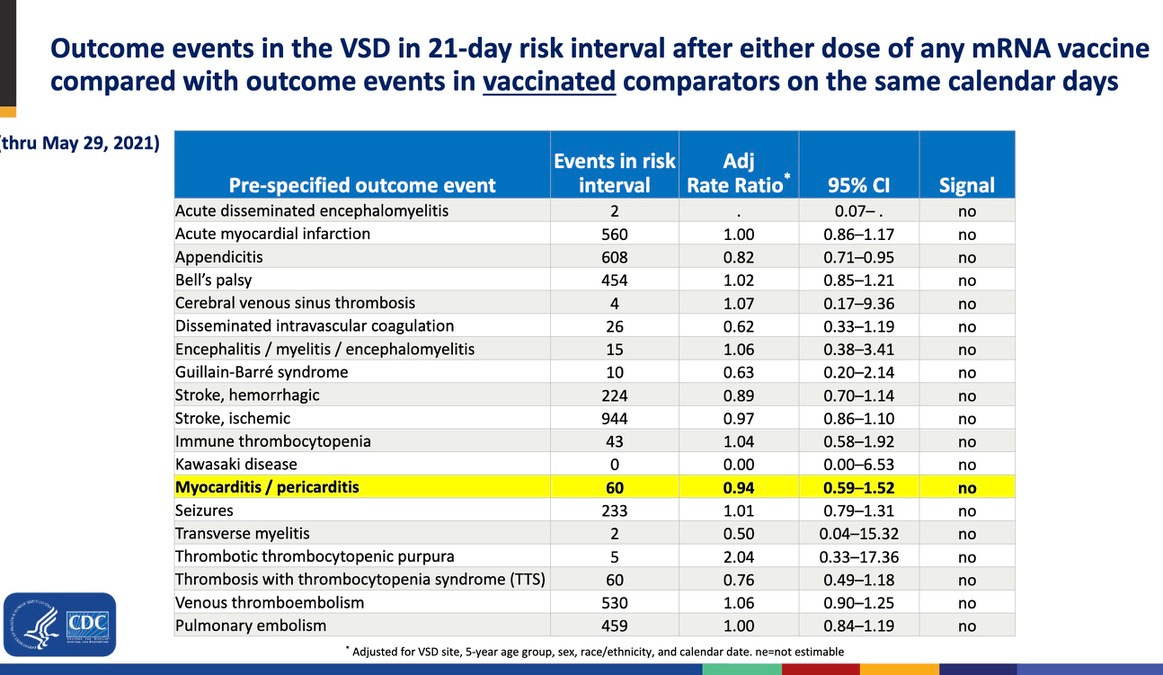 Outcome events in the VSD in 21-day risk interval after either dose of any mRNA vaccine compared with outcome events in vaccinated comparators on the same calendar days

(thru May 29, 2021)

| Pre-specified outcome event | Events in risk interval | Adj Rate Ratio* | 95% CI | Signal |
|---|---|---|---|---|
| Acute disseminated encephalomyelitis | 2 | . | 0.07– . | no |
| Acute myocardial infarction | 560 | 1.00 | 0.86–1.17 | no |
| Appendicitis | 608 | 0.82 | 0.71–0.95 | no |
| Bell's palsy | 454 | 1.02 | 0.85–1.21 | no |
| Cerebral venous sinus thrombosis | 4 | 1.07 | 0.17–9.36 | no |
| Disseminated intravascular coagulation | 26 | 0.62 | 0.33–1.19 | no |
| Encephalitis / myelitis / encephalomyelitis | 15 | 1.06 | 0.38–3.41 | no |
| Guillain-Barré syndrome | 10 | 0.63 | 0.20–2.14 | no |
| Stroke, hemorrhagic | 224 | 0.89 | 0.70–1.14 | no |
| Stroke, ischemic | 944 | 0.97 | 0.86–1.10 | no |
| Immune thrombocytopenia | 43 | 1.04 | 0.58–1.92 | no |
| Kawasaki disease | 0 | 0.00 | 0.00–6.53 | no |
| Myocarditis / pericarditis | 60 | 0.94 | 0.59–1.52 | no |
| Seizures | 233 | 1.01 | 0.79–1.31 | no |
| Transverse myelitis | 2 | 0.50 | 0.04–15.32 | no |
| Thrombotic thrombocytopenic purpura | 5 | 2.04 | 0.33–17.36 | no |
| Thrombosis with thrombocytopenia syndrome (TTS) | 60 | 0.76 | 0.49–1.18 | no |
| Venous thromboembolism | 530 | 1.06 | 0.90–1.25 | no |
| Pulmonary embolism | 459 | 1.00 | 0.84–1.19 | no |

* Adjusted for VSD site, 5-year age group, sex, race/ethnicity, and calendar date. ne=not estimable

CDC